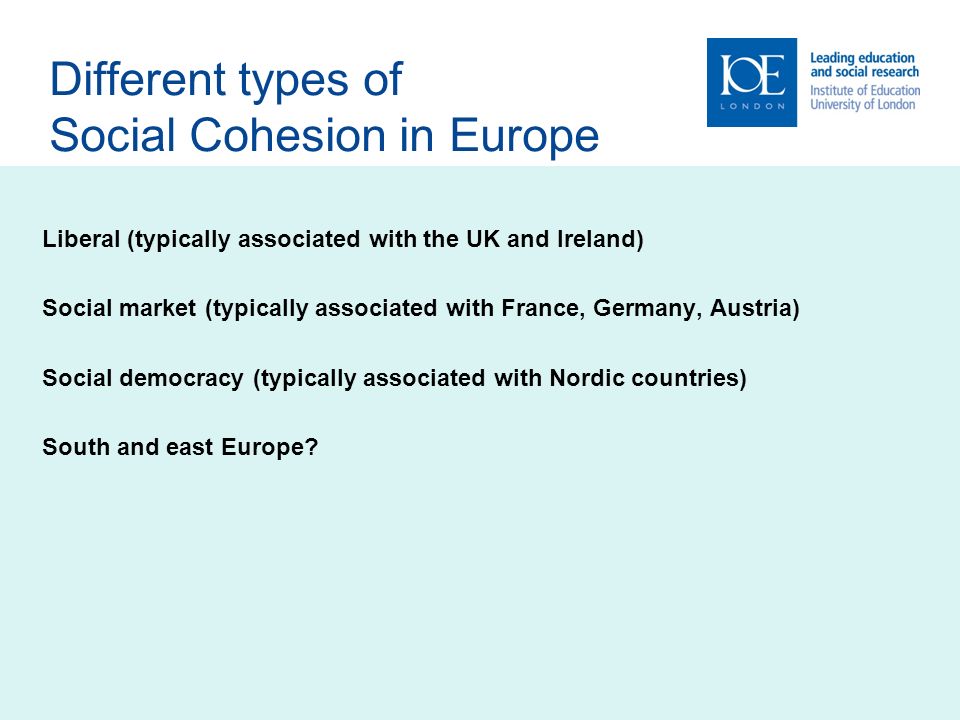 Different types of
Social Cohesion in Europe

IOE
LONDON

Leading education and social research
Institute of Education
University of London

Liberal (typically associated with the UK and Ireland)

Social market (typically associated with France, Germany, Austria)

Social democracy (typically associated with Nordic countries)

South and east Europe?